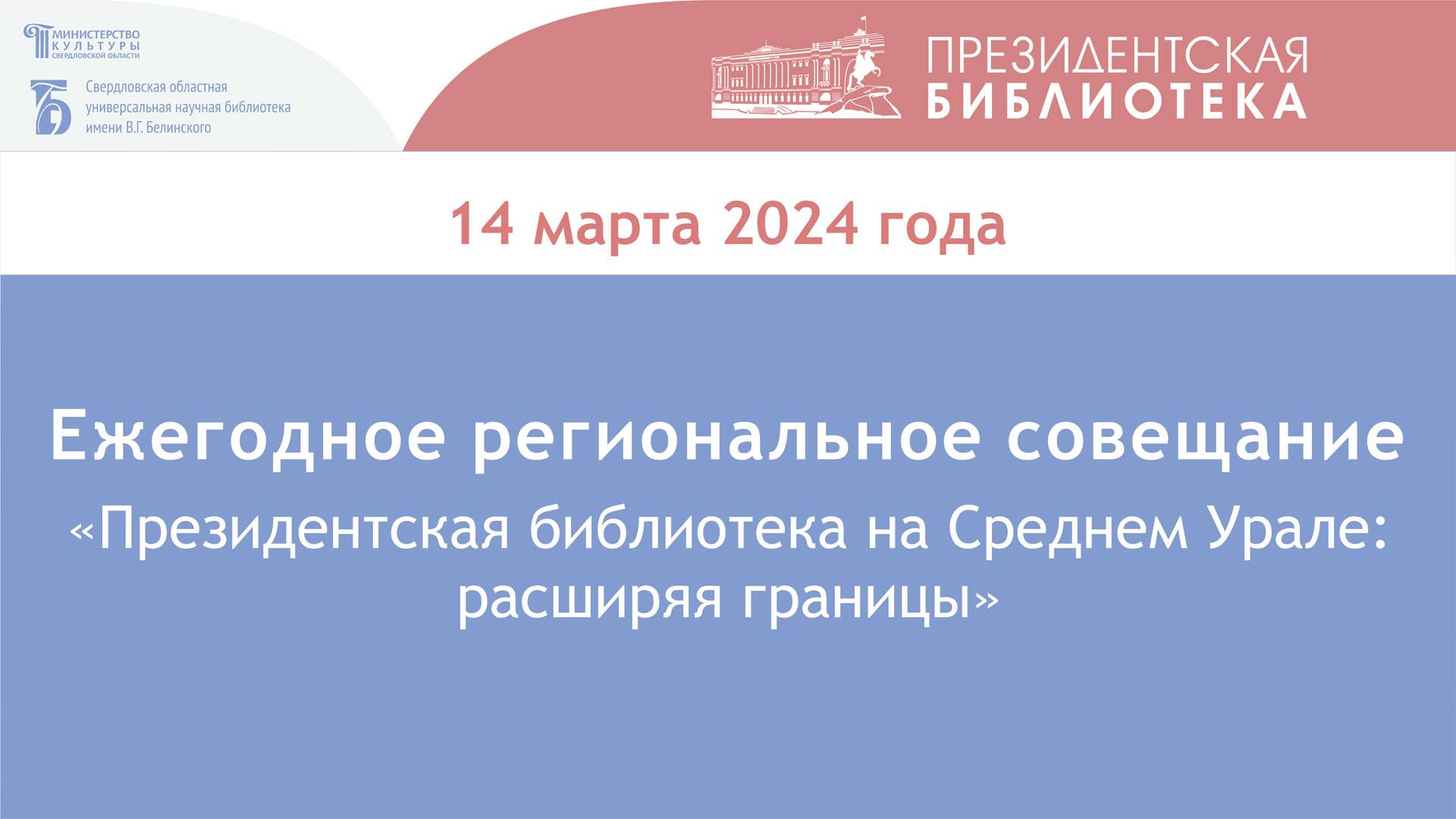 МИНИСТЕРСТВО КУЛЬТУРЫ СВЕРДЛОВСКОЙ ОБЛАСТИ

Свердловская областная универсальная научная библиотека имени В.Г. Белинского

ПРЕЗИДЕНТСКАЯ БИБЛИОТЕКА

14 марта 2024 года

Ежегодное региональное совещание

«Президентская библиотека на Среднем Урале: расширяя границы»